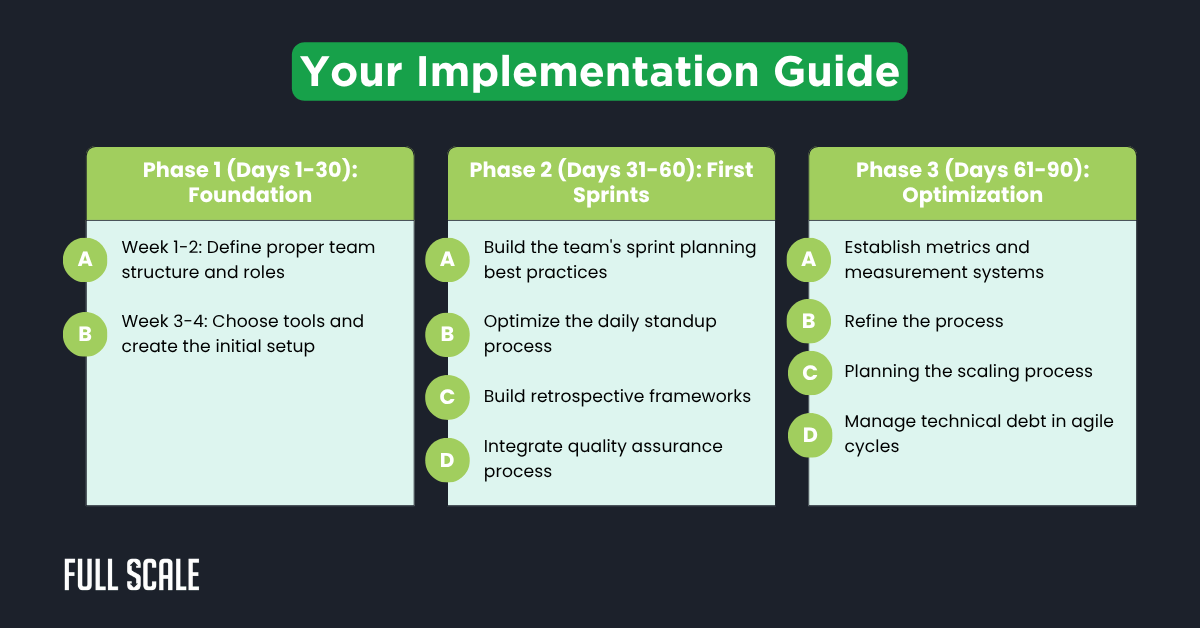 Your Implementation Guide

Phase 1 (Days 1-30): Foundation

A Week 1-2: Define proper team structure and roles

B Week 3-4: Choose tools and create the initial setup

Phase 2 (Days 31-60): First Sprints

A Build the team's sprint planning best practices

B Optimize the daily standup process

C Build retrospective frameworks

D Integrate quality assurance process

Phase 3 (Days 61-90): Optimization

A Establish metrics and measurement systems

B Refine the process

C Planning the scaling process

D Manage technical debt in agile cycles

FULL SCALE